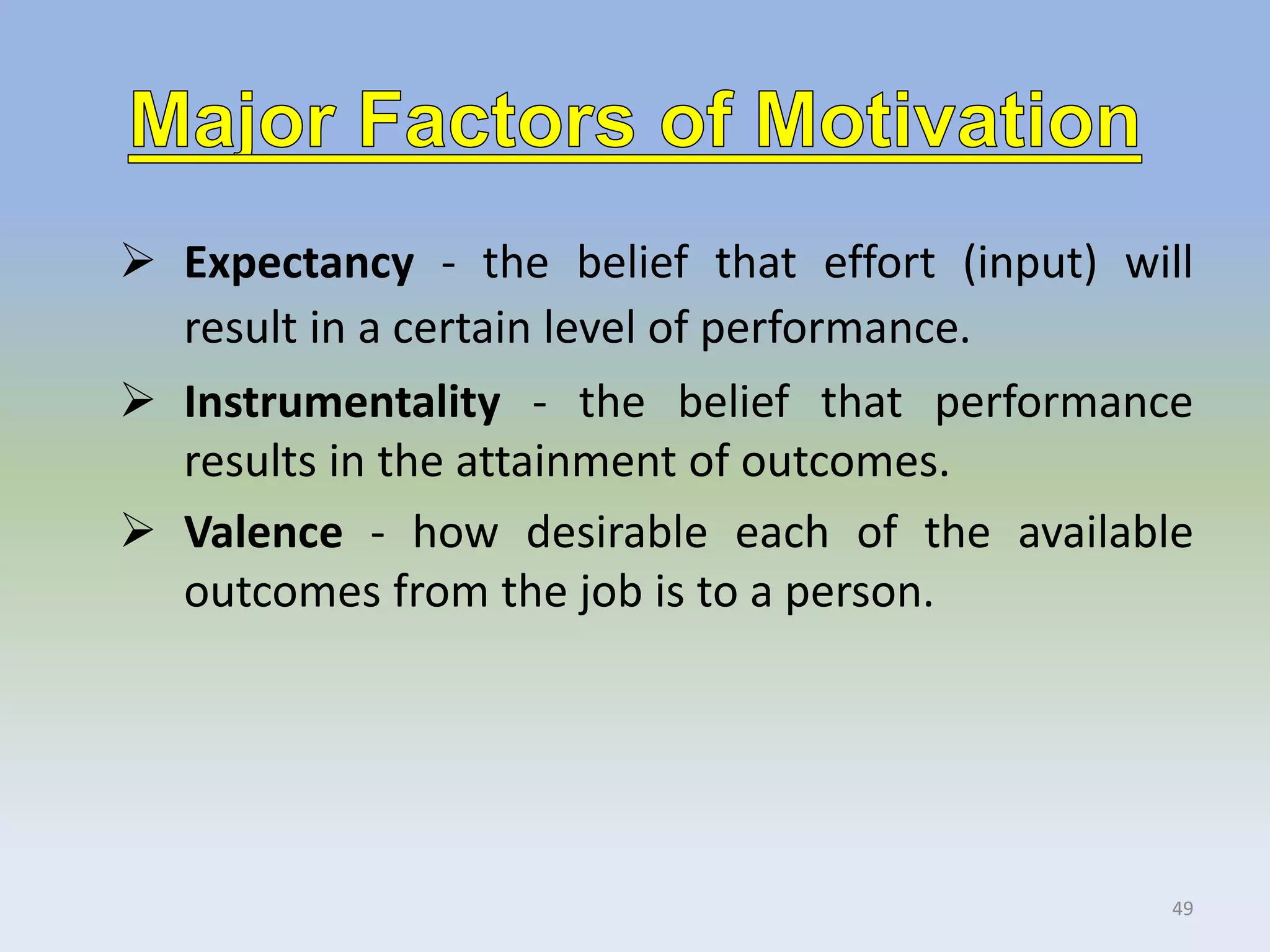 Major Factors of Motivation

➢ Expectancy - the belief that effort (input) will result in a certain level of performance.

➢ Instrumentality - the belief that performance results in the attainment of outcomes.

➢ Valence - how desirable each of the available outcomes from the job is to a person.

49